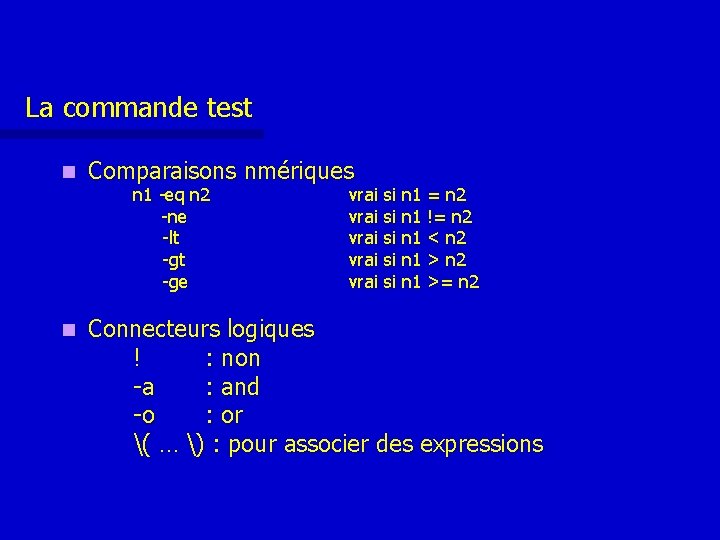 La commande test

Comparaisons nmériques

n1 -eq n2 vrai si n1 = n2
-ne vrai si n1 != n2
-lt vrai si n1 < n2
-gt vrai si n1 > n2
-ge vrai si n1 >= n2

Connecteurs logiques

! : non
-a : and
-o : or
\( … \) : pour associer des expressions